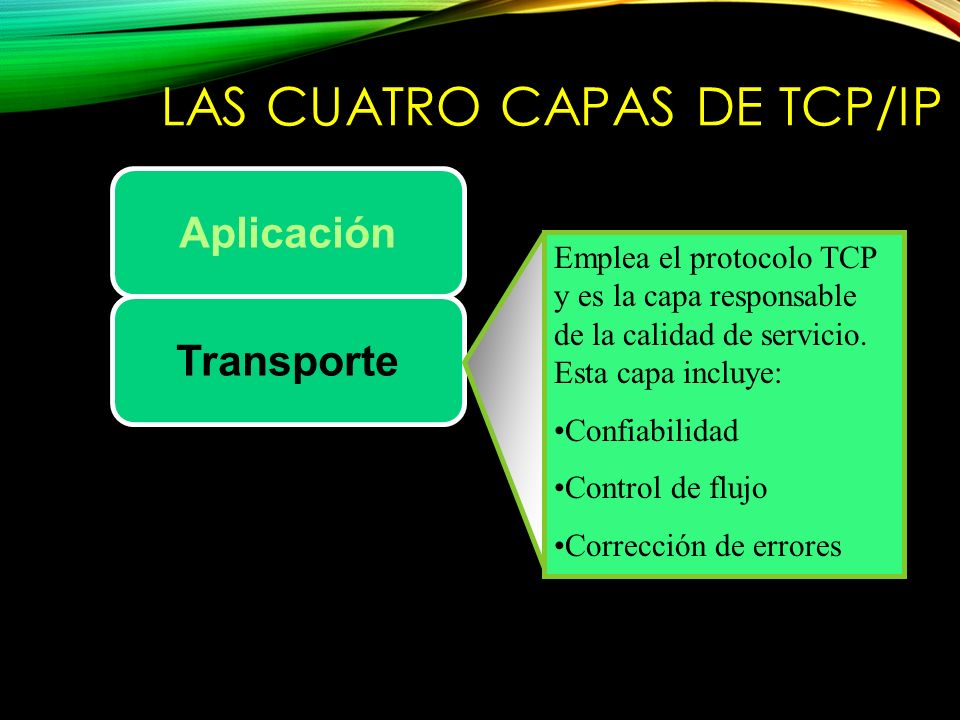 LAS CUATRO CAPAS DE TCP/IP

Aplicación

Transporte

Emplea el protocolo TCP y es la capa responsable de la calidad de servicio. Esta capa incluye:

•Confiabilidad

•Control de flujo

•Corrección de errores